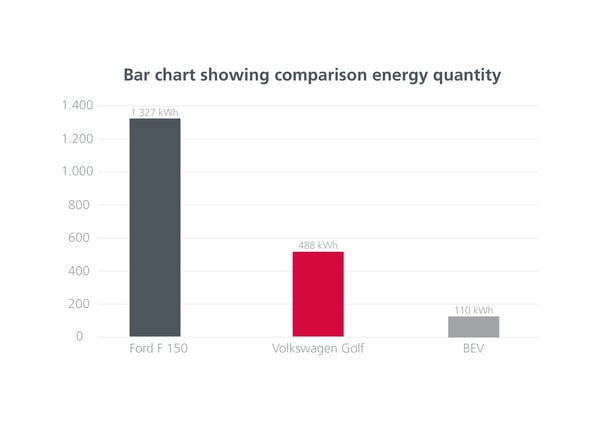 Bar chart showing comparison energy quantity

1.400
1.200
1.000
800
600
400
200
0

1.327 kWh
488 kWh
110 kWh

Ford F 150
Volkswagen Golf
BEV